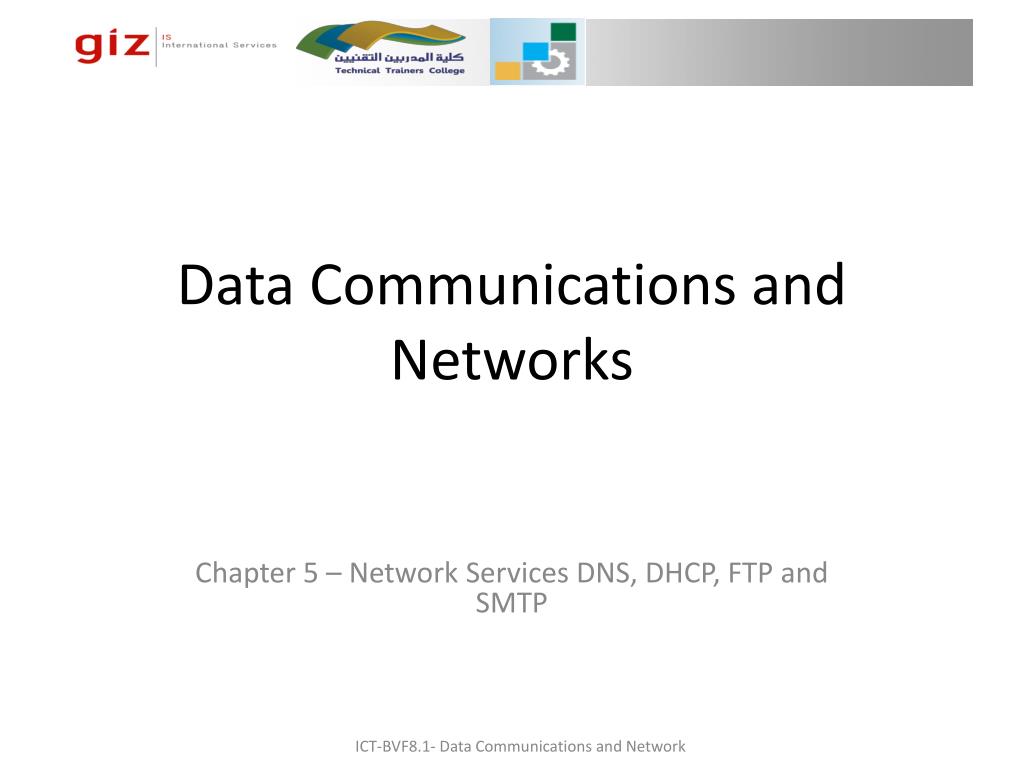 giz IS International Services

كلية المدربين التقنيين
Technical Trainers College

Data Communications and Networks

Chapter 5 – Network Services DNS, DHCP, FTP and SMTP

ICT-BVF8.1- Data Communications and Network